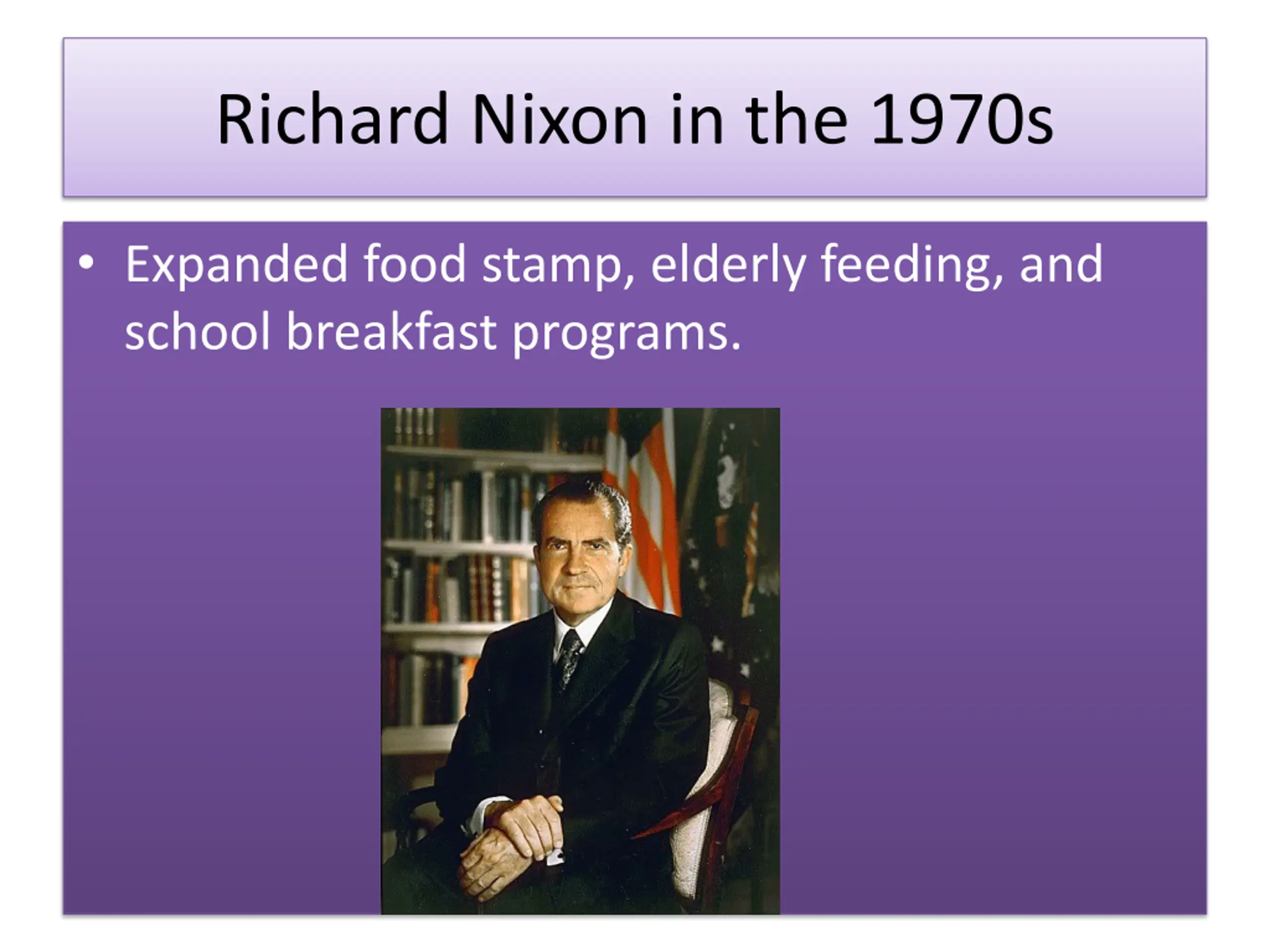 Richard Nixon in the 1970s

• Expanded food stamp, elderly feeding, and school breakfast programs.